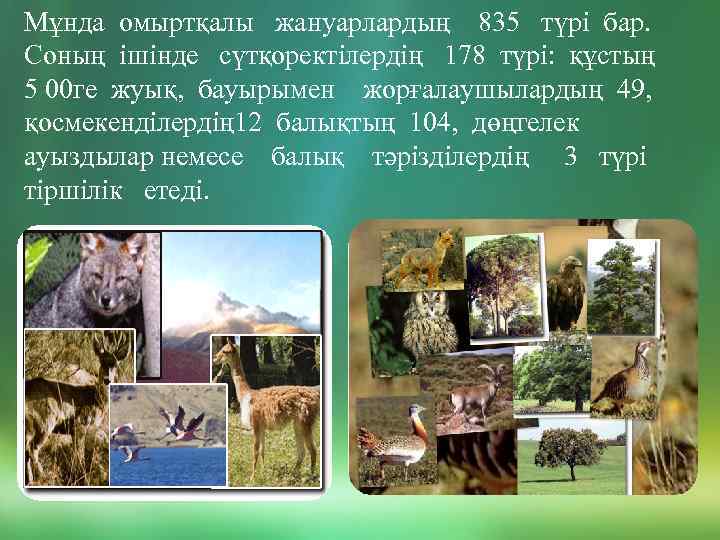 Мұнда омыртқалы жануарлардың 835 түрі бар. Соның ішінде сүтқоректілердің 178 түрі: құстың 5 00ге жуық, бауырымен жорғалаушылардың 49, қосмекенділердің12 балықтың 104, дөңгелек ауыздылар немесе балық тәрізділердің 3 түрі тіршілік етеді.